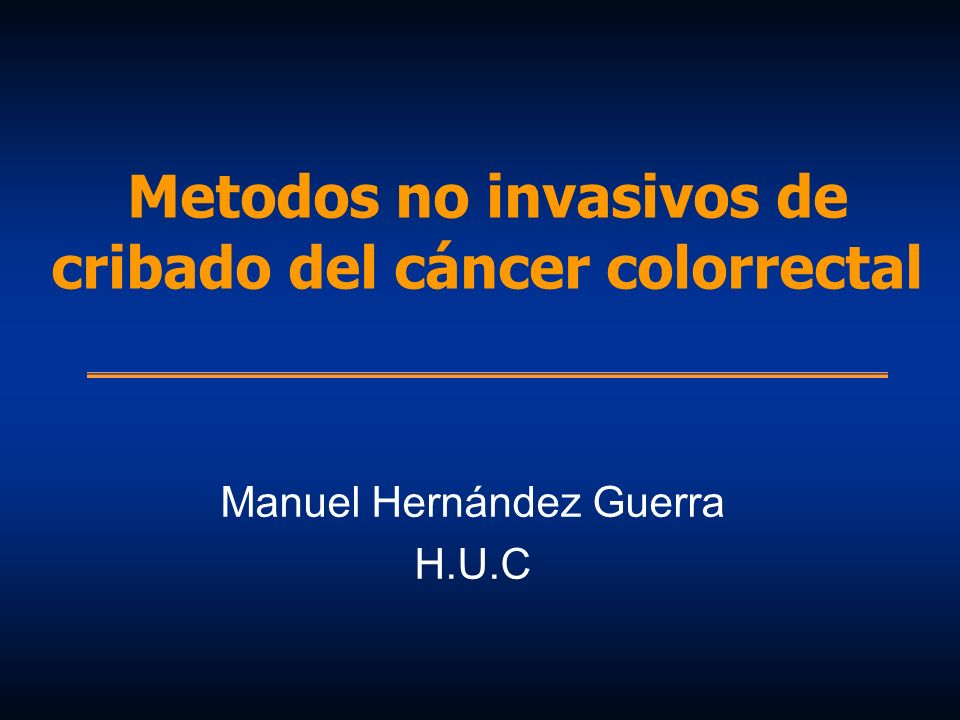 Metodos no invasivos de cribado del cáncer colorrectal

Manuel Hernández Guerra
H.U.C